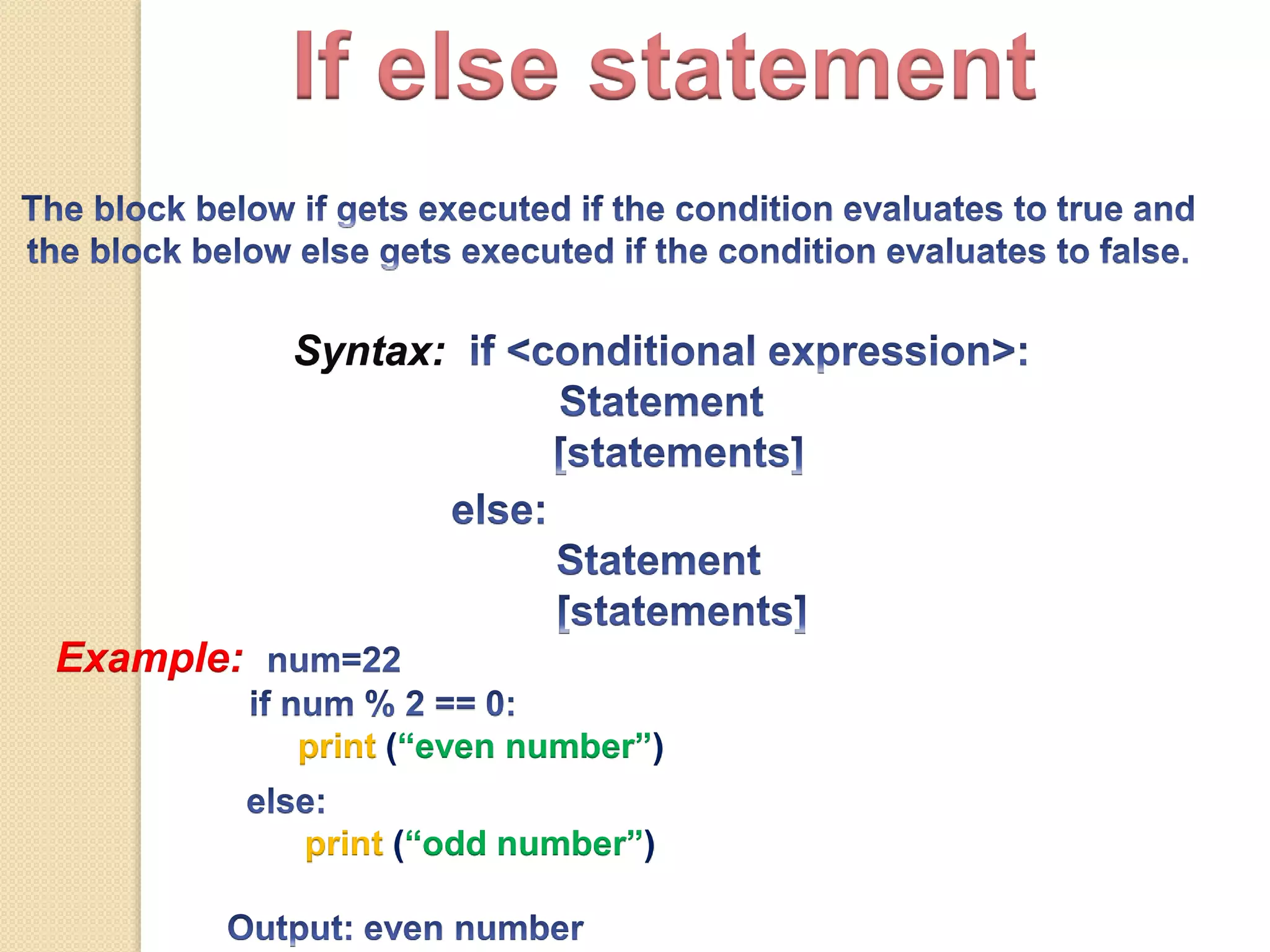 If else statement

The block below if gets executed if the condition evaluates to true and the block below else gets executed if the condition evaluates to false.

Syntax: if <conditional expression>:
Statement
[statements]
else:
Statement
[statements]

Example: num=22
if num % 2 == 0:
print (“even number”)
else:
print (“odd number”)

Output: even number